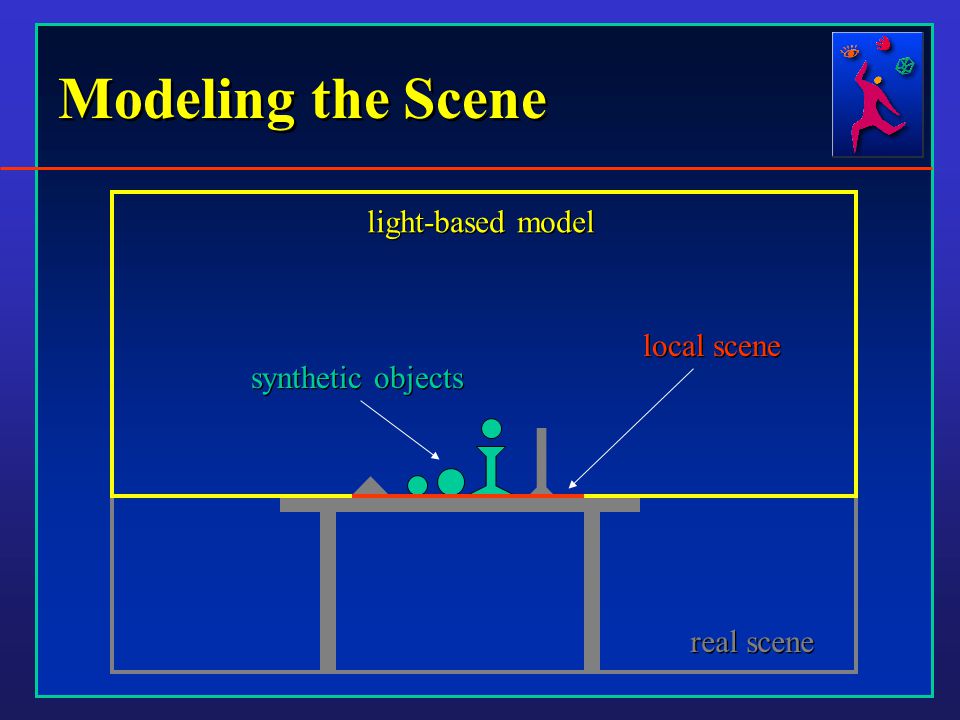 Modeling the Scene

light-based model

local scene

synthetic objects

real scene